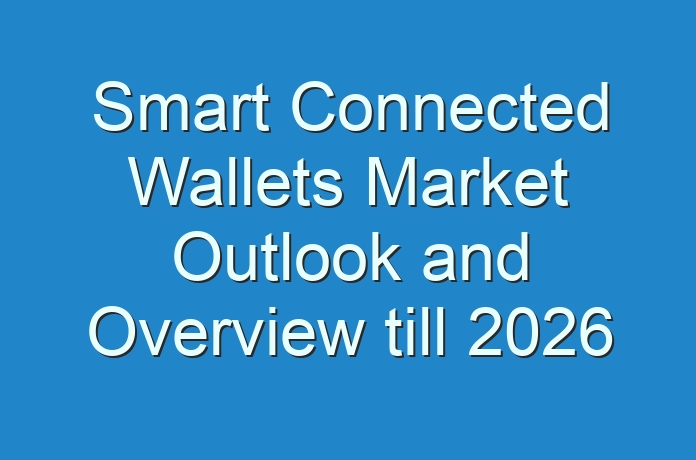 Smart Connected Wallets Market Outlook and Overview till 2026